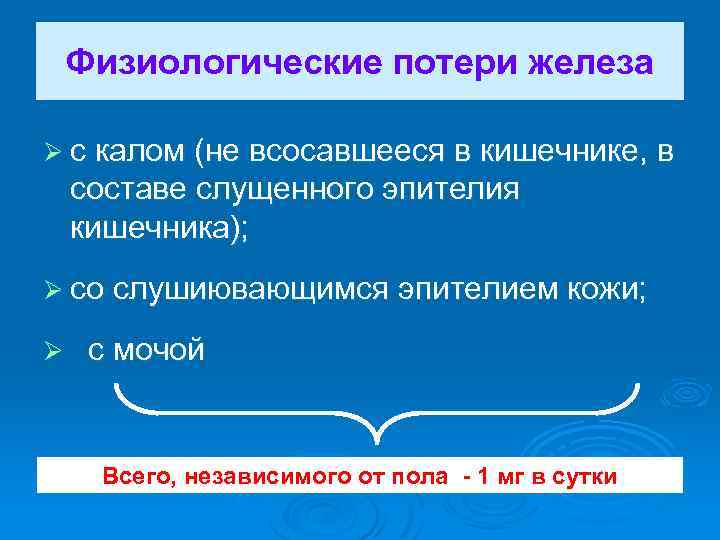 Физиологические потери железа

➢ с калом (не всосавшееся в кишечнике, в составе слущенного эпителия кишечника);

➢ со слушиювающимся эпителием кожи;

➢ с мочой

Всего, независимого от пола - 1 мг в сутки